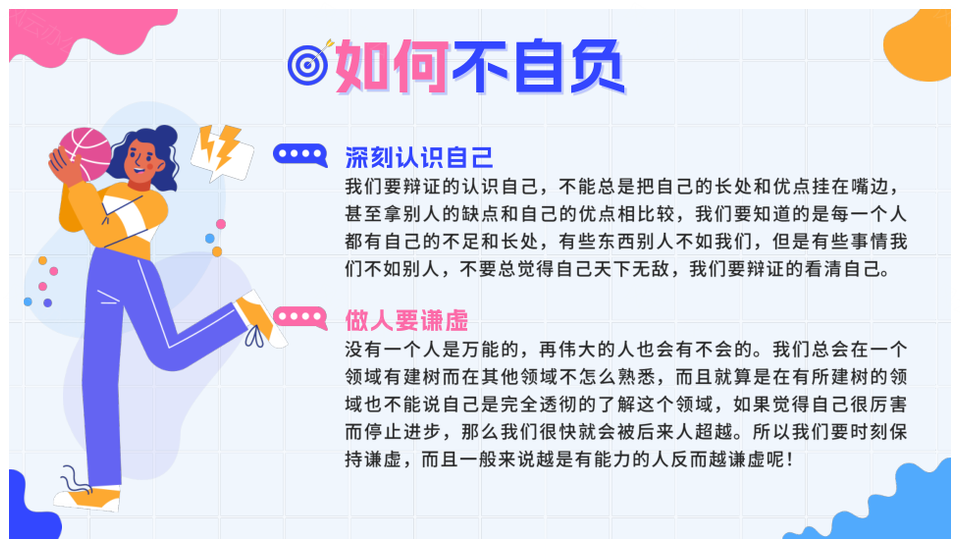 如何不自负

深刻认识自己
我们要辩证的认识自己，不能总是把自己的长处和优点挂在嘴边，甚至拿别人的缺点和自己的优点相比较，我们要知道的是每一个人都有自己的不足和长处，有些东西别人不如我们，但是有些事情我们不如别人，不要总觉得自己天下无敌，我们要辩证的看清自己。

做人要谦虚
没有一个人是万能的，再伟大的人也会有不会的。我们总会在一个领域有建树而在其他领域不怎么熟悉，而且就算是在有所建树的领域也不能说自己是完全透彻的了解这个领域，如果觉得自己很厉害而停止进步，那么我们很快就会被后来人超越。所以我们要时刻保持谦虚，而且一般来说越是有能力的人反而越谦虚呢！